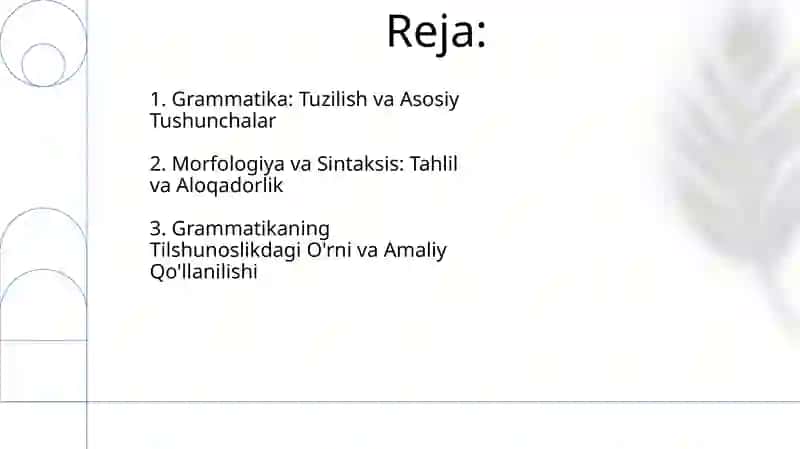 Reja:

1. Grammatika: Tuzilish va Asosiy Tushunchalar

2. Morfologiya va Sintaksis: Tahlil va Aloqadorlik

3. Grammatikaning Tilshunoslikdagi O'rni va Amaliy Qo'llanilishi